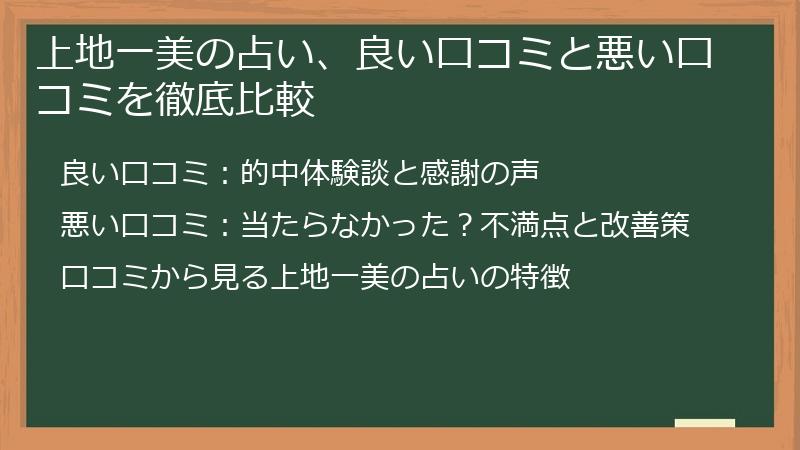 上地一美の占い、良い口コミと悪い口コミを徹底比較

良い口コミ：的中体験談と感謝の声

悪い口コミ：当たらなかった？不満点と改善策

口コミから見る上地一美の占いの特徴